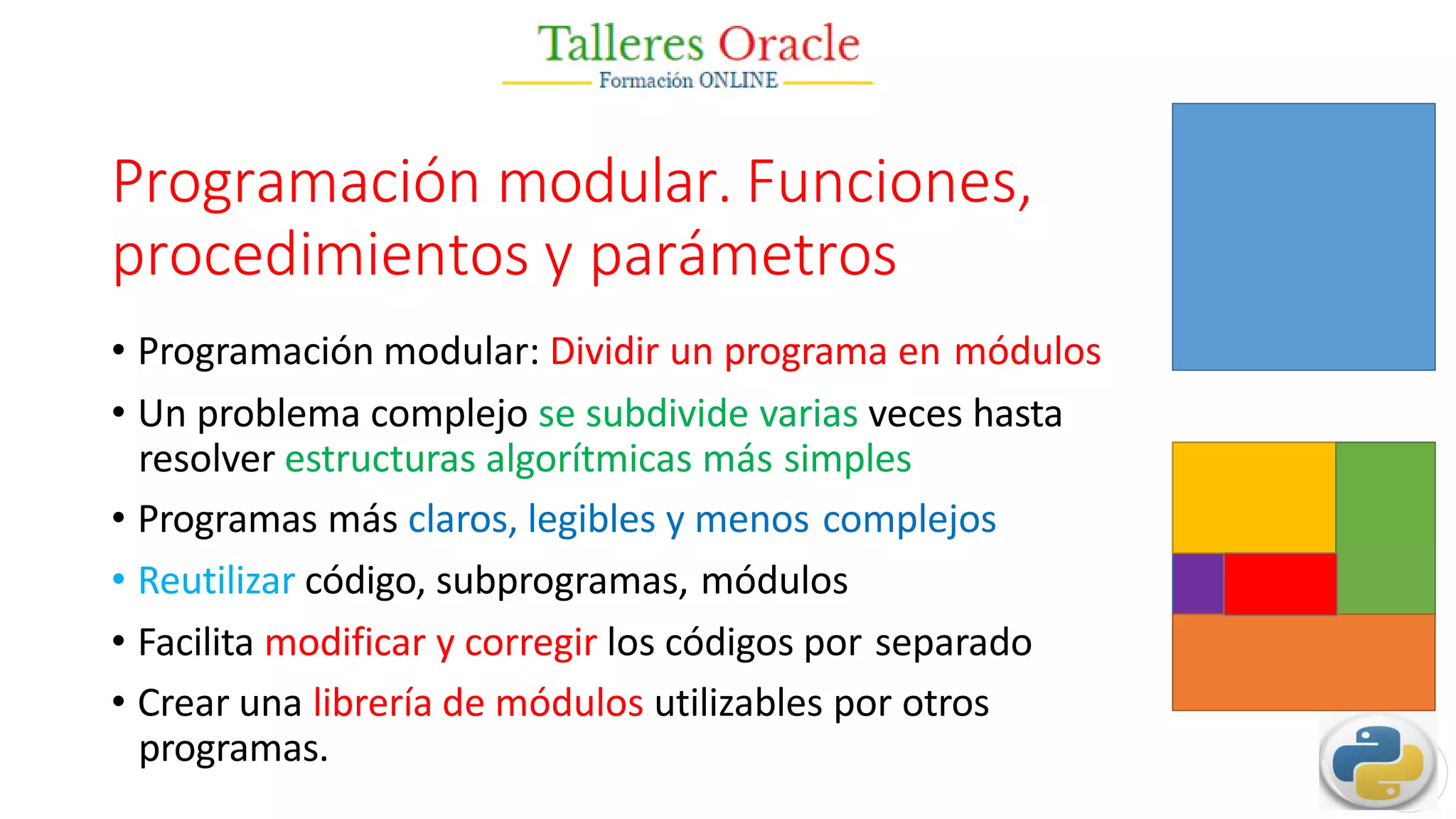 Talleres Oracle
Formación ONLINE

Programación modular. Funciones, procedimientos y parámetros

• Programación modular: Dividir un programa en módulos
• Un problema complejo se subdivide varias veces hasta resolver estructuras algorítmicas más simples
• Programas más claros, legibles y menos complejos
• Reutilizar código, subprogramas, módulos
• Facilita modificar y corregir los códigos por separado
• Crear una librería de módulos utilizables por otros programas.